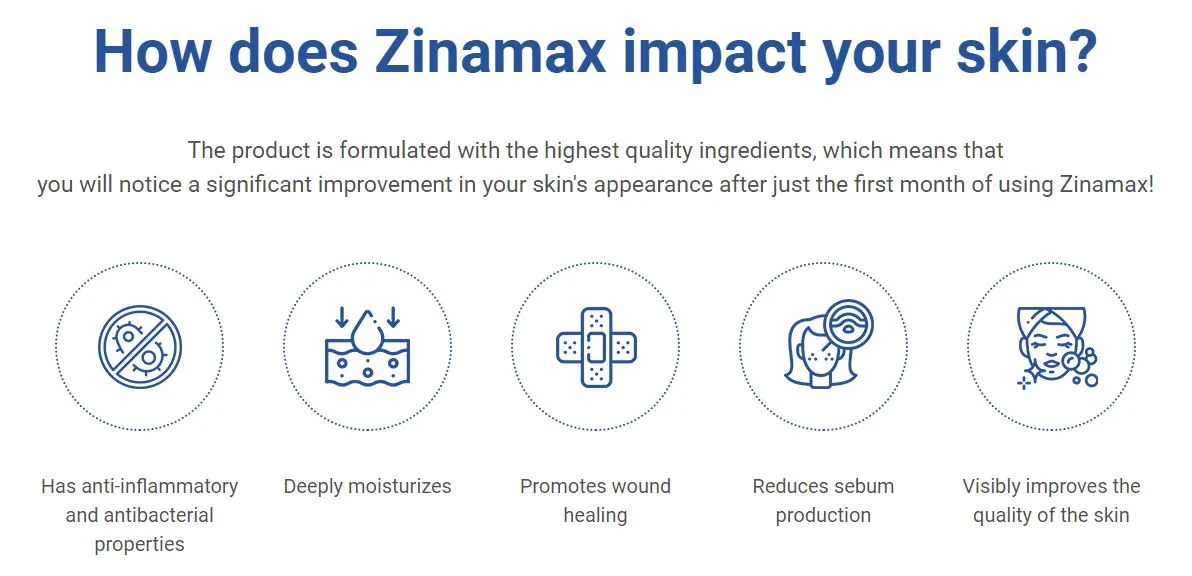 How does Zinamax impact your skin?

The product is formulated with the highest quality ingredients, which means that you will notice a significant improvement in your skin's appearance after just the first month of using Zinamax!

Has anti-inflammatory and antibacterial properties

Deeply moisturizes

Promotes wound healing

Reduces sebum production

Visibly improves the quality of the skin